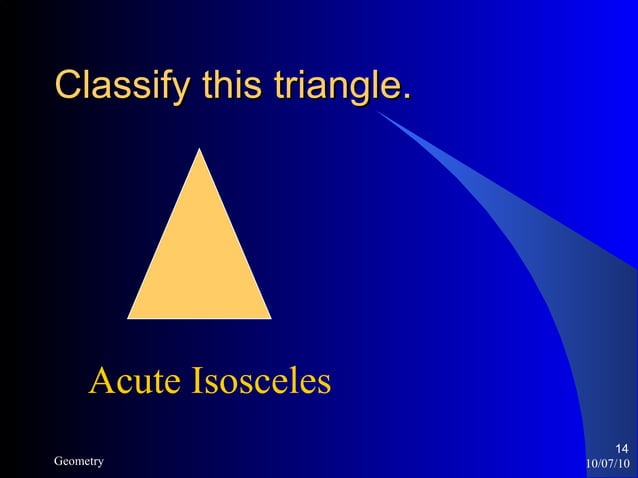 Classify this triangle.

Acute Isosceles

Geometry

14
10/07/10